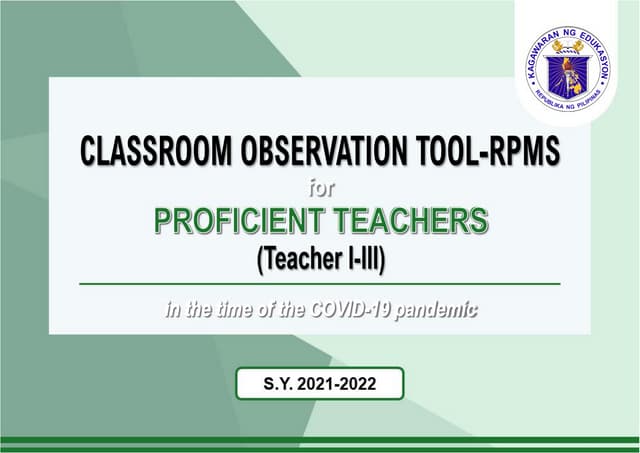 KAGAWARAN NG EDUKASYON
REPUBLIKA NG PILIPINAS

CLASSROOM OBSERVATION TOOL-RPMS
for
PROFICIENT TEACHERS
(Teacher I-III)

in the time of the COVID-19 pandemic

S.Y. 2021-2022